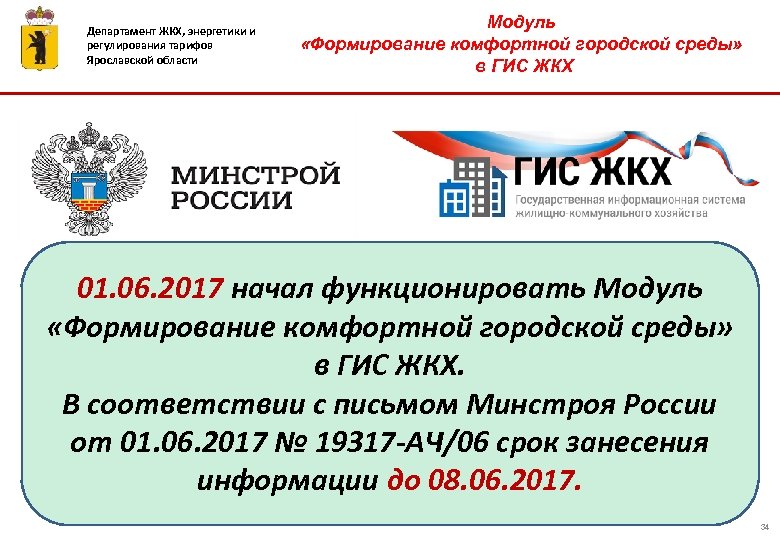 Департамент ЖКХ, энергетики и регулирования тарифов Ярославской области

Модуль
«Формирование комфортной городской среды»
в ГИС ЖКХ

МИНСТРОЙ
РОССИИ

ГИС ЖКХ
Государственная информационная система жилищно-коммунального хозяйства

01.06.2017 начал функционировать Модуль «Формирование комфортной городской среды» в ГИС ЖКХ.
В соответствии с письмом Минстроя России от 01.06.2017 № 19317-АЧ/06 срок занесения информации до 08.06.2017.

34